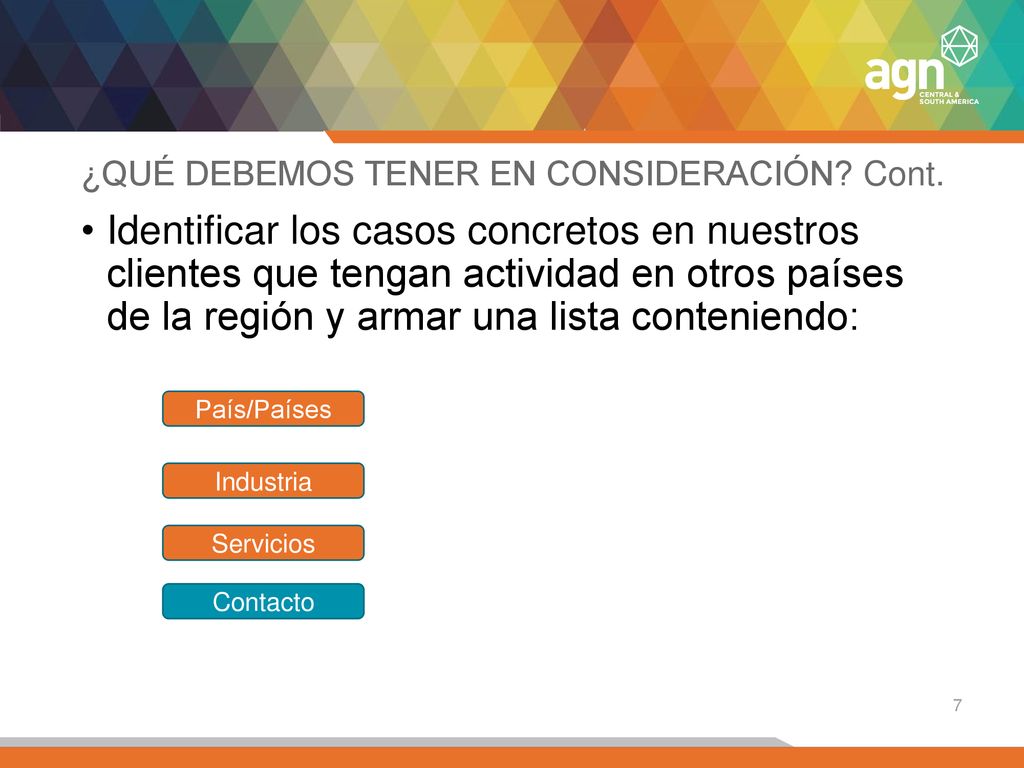 agn
CENTRAL & SOUTH AMERICA

¿QUÉ DEBEMOS TENER EN CONSIDERACIÓN? Cont.

• Identificar los casos concretos en nuestros clientes que tengan actividad en otros países de la región y armar una lista conteniendo:

País/Países

Industria

Servicios

Contacto

7